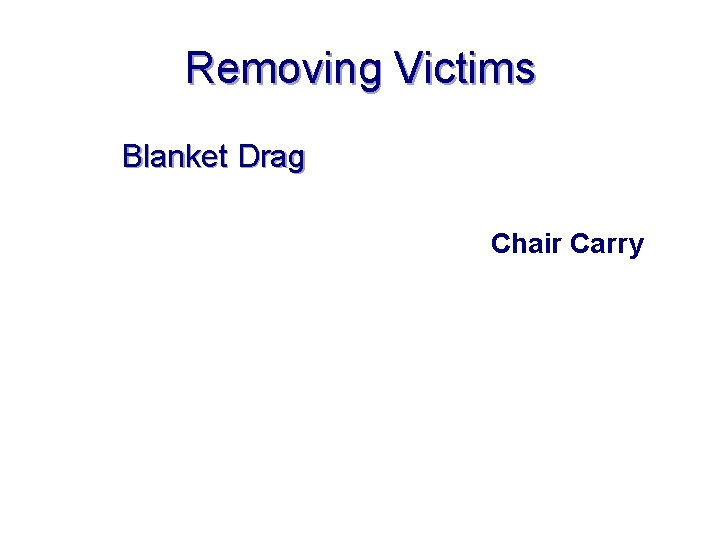 Removing Victims

Blanket Drag

Chair Carry